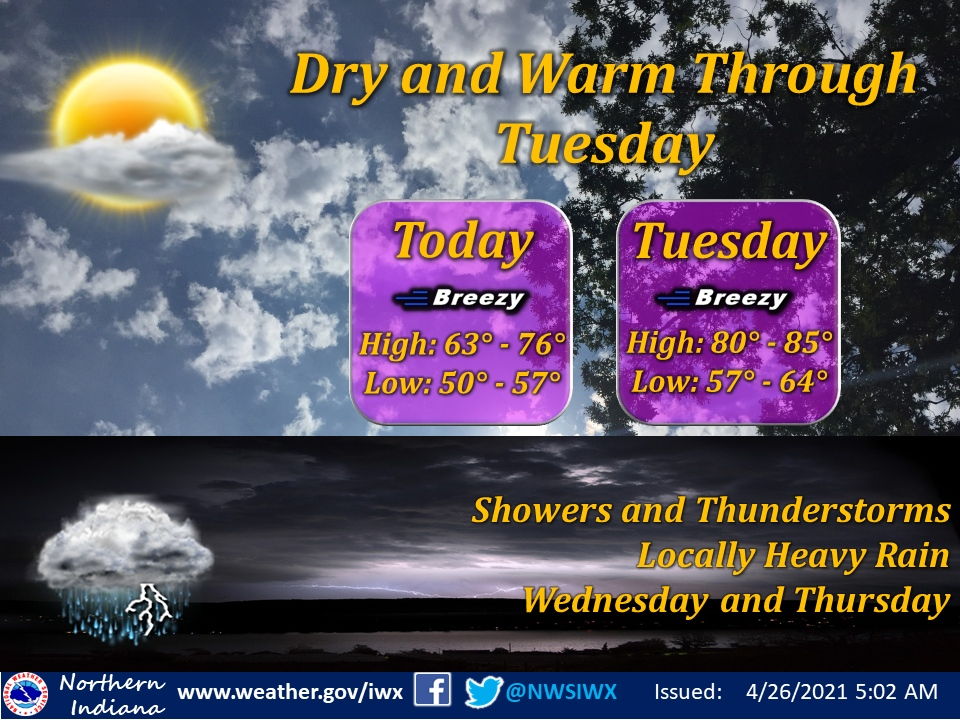 Dry and Warm Through Tuesday

Today
Breezy
High: 63° - 76°
Low: 50° - 57°

Tuesday
Breezy
High: 80° - 85°
Low: 57° - 64°

Showers and Thunderstorms
Locally Heavy Rain
Wednesday and Thursday

Northern Indiana www.weather.gov/iwx @NWSIWX Issued: 4/26/2021 5:02 AM